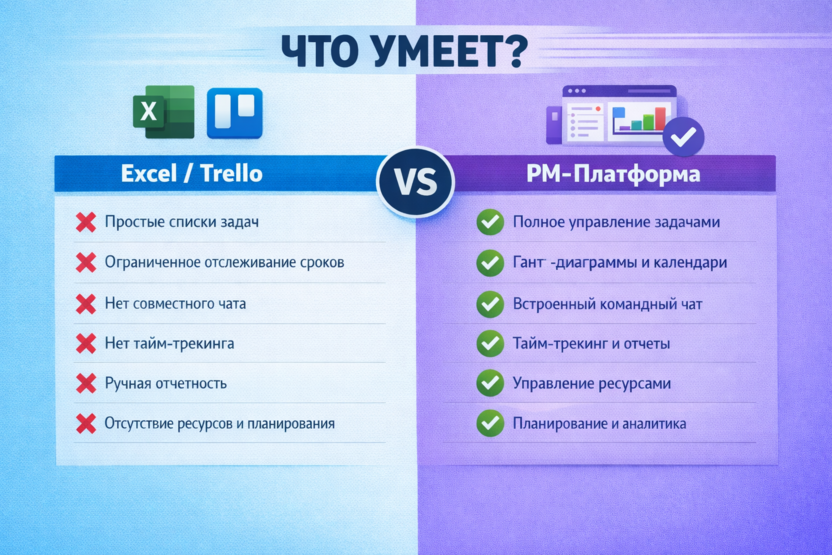 ЧТО УМЕЕТ?

X

Excel / Trello

VS

PM-Платформа

Простые списки задач

Ограниченное отслеживание сроков

Нет совместного чата

Нет тайм-трекинга

Ручная отчетность

Отсутствие ресурсов и планирования

Полное управление задачами

Гант -диаграммы и календари

Встроенный командный чат

Тайм-трекинг и отчеты

Управление ресурсами

Планирование и аналитика